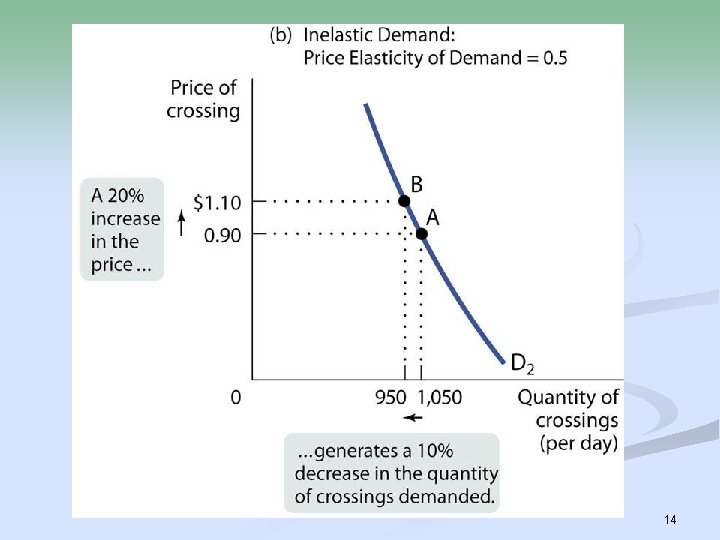 (b) Inelastic Demand:
Price Elasticity of Demand = 0.5

Price of crossing

A 20% increase in the price ...

$1.10
0.90

B
A
$D_2$

0
950 1,050
Quantity of crossings (per day)

...generates a 10% decrease in the quantity of crossings demanded.

14